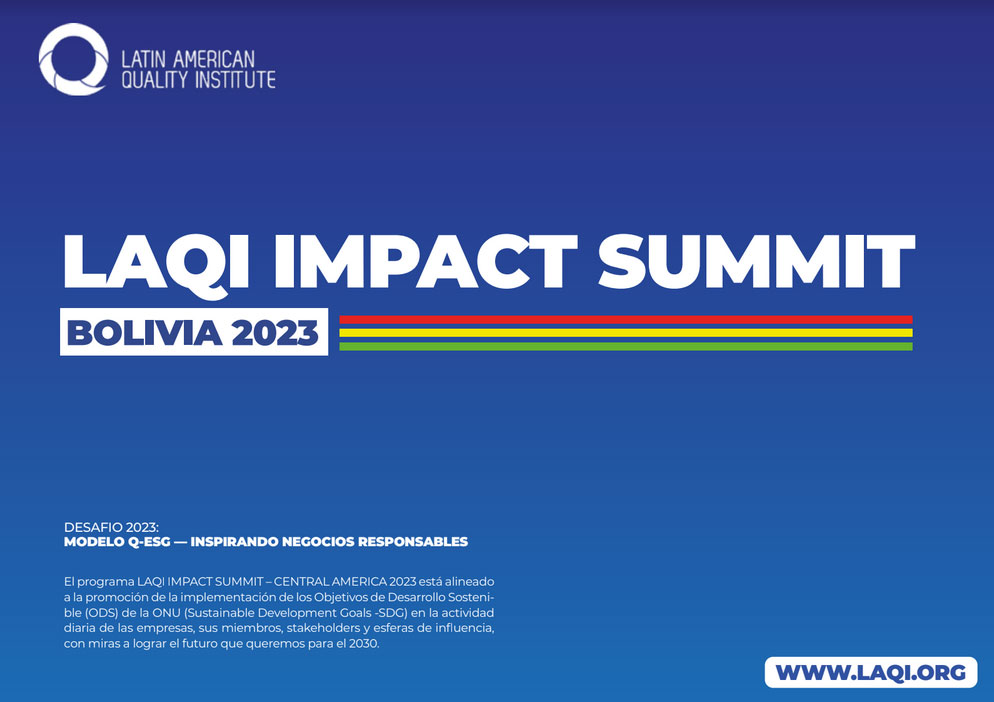 LATIN AMERICAN
QUALITY INSTITUTE

LAQI IMPACT SUMMIT

BOLIVIA 2023

DESAFIO 2023:
MODELO Q-ESG — INSPIRANDO NEGOCIOS RESPONSABLES

El programa LAQI IMPACT SUMMIT – CENTRAL AMERICA 2023 está alineado a la promoción de la implementación de los Objetivos de Desarrollo Sostenible (ODS) de la ONU (Sustainable Development Goals -SDG) en la actividad diaria de las empresas, sus miembros, stakeholders y esferas de influencia, con miras a lograr el futuro que queremos para el 2030.

WWW.LAQI.ORG